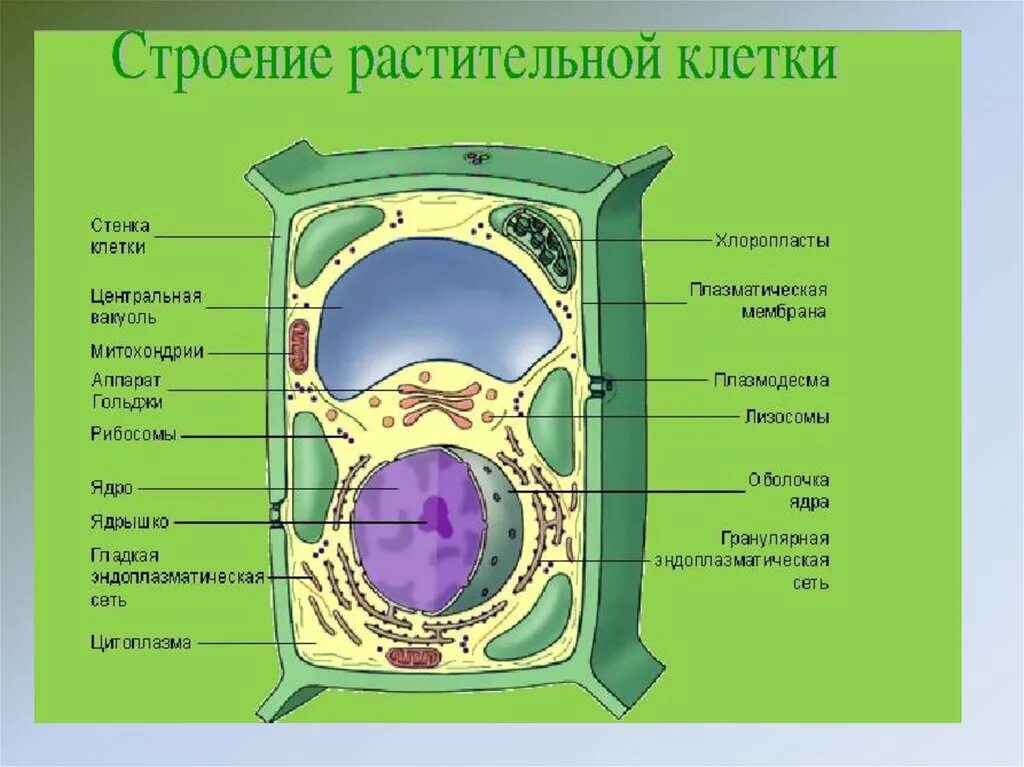 Строение растительной клетки

Стенка клетки

Центральная вакуоль

Митохондрии

Аппарат Гольджи

Рибосомы

Ядро

Ядрышко

Гладкая эндоплазматическая сеть

Цитоплазма

Хлоропласты

Плазматическая мембрана

Плазмодесма

Лизосомы

Оболочка ядра

Гранулярная эндоплазматическая сеть